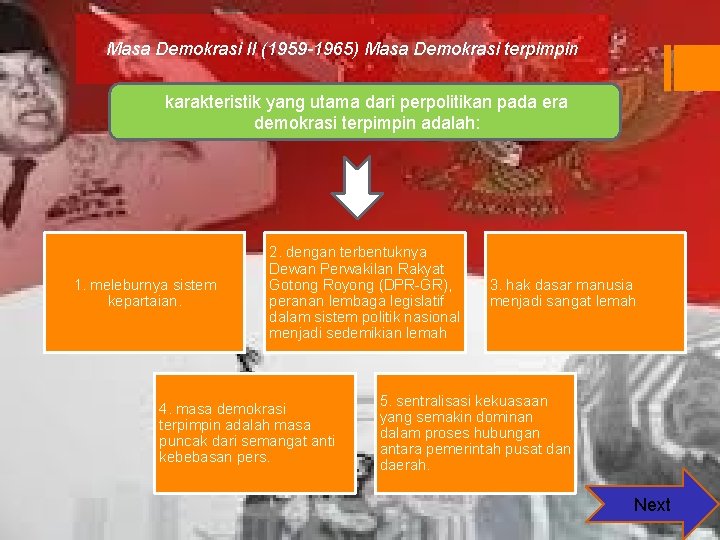 Masa Demokrasi II (1959-1965) Masa Demokrasi terpimpin

karakteristik yang utama dari perpolitikan pada era demokrasi terpimpin adalah:

1. meleburnya sistem kepartaian.

2. dengan terbentuknya Dewan Perwakilan Rakyat Gotong Royong (DPR-GR), peranan lembaga legislatif dalam sistem politik nasional menjadi sedemikian lemah

3. hak dasar manusia menjadi sangat lemah

4. masa demokrasi terpimpin adalah masa puncak dari semangat anti kebebasan pers.

5. sentralisasi kekuasaan yang semakin dominan dalam proses hubungan antara pemerintah pusat dan daerah.

Next